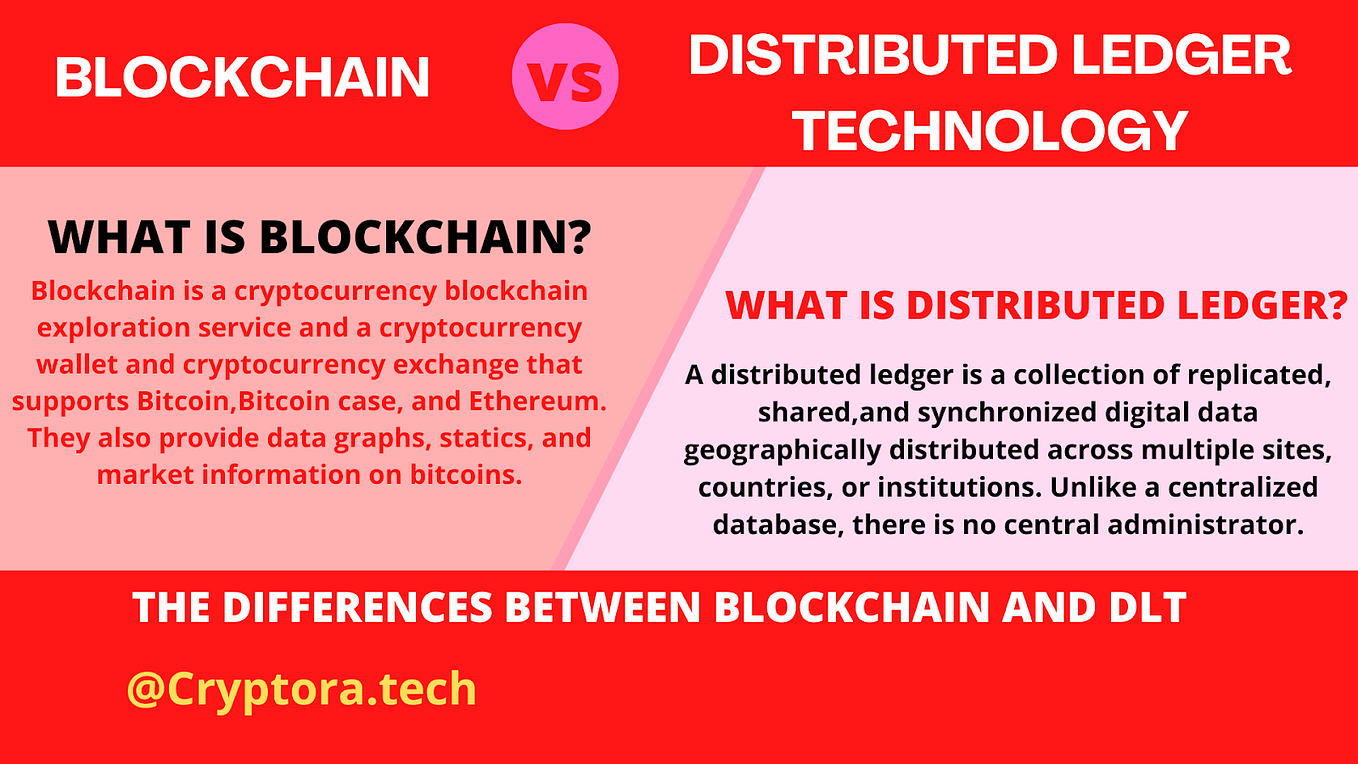 BLOCKCHAIN

VS

DISTRIBUTED LEDGER TECHNOLOGY

WHAT IS BLOCKCHAIN?

Blockchain is a cryptocurrency blockchain exploration service and a cryptocurrency wallet and cryptocurrency exchange that supports Bitcoin,Bitcoin case, and Ethereum. They also provide data graphs, statics, and market information on bitcoins.

WHAT IS DISTRIBUTED LEDGER?

A distributed ledger is a collection of replicated, shared,and synchronized digital data geographically distributed across multiple sites, countries, or institutions. Unlike a centralized database, there is no central administrator.

THE DIFFERENCES BETWEEN BLOCKCHAIN AND DLT

@Cryptora.tech